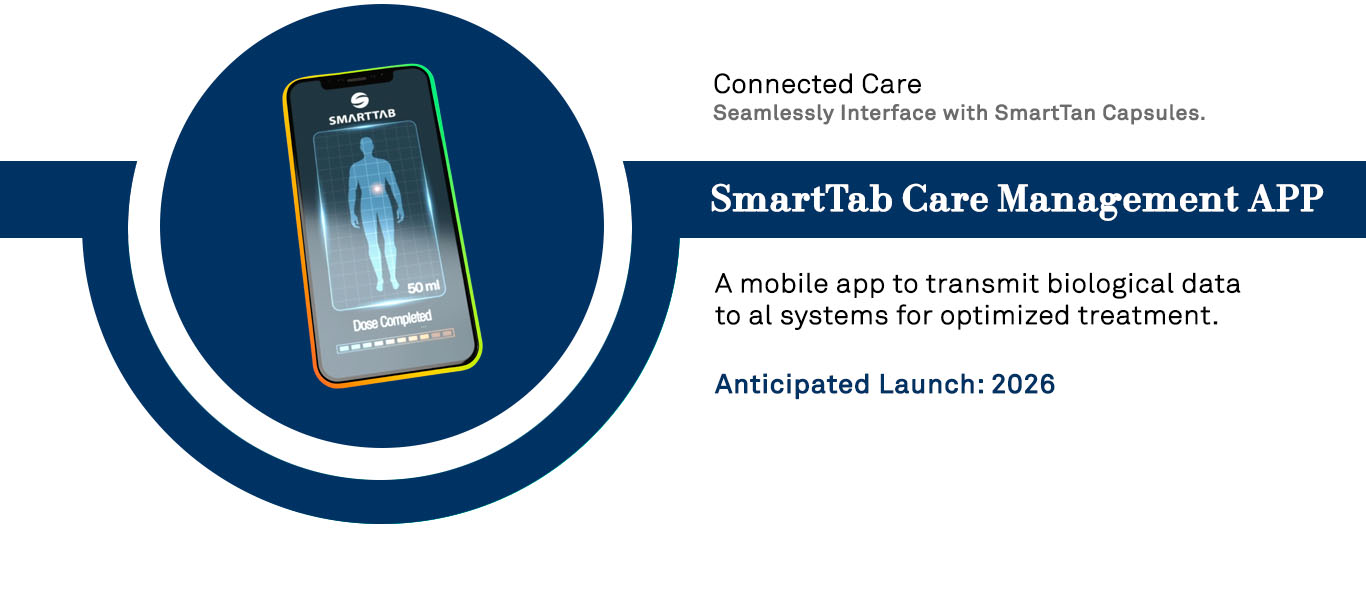 SMARTTAB

50 ml

Dose Completed

Connected Care
Seamlessly Interface with SmartTan Capsules.

SmartTab Care Management APP

A mobile app to transmit biological data to al systems for optimized treatment.

Anticipated Launch: 2026